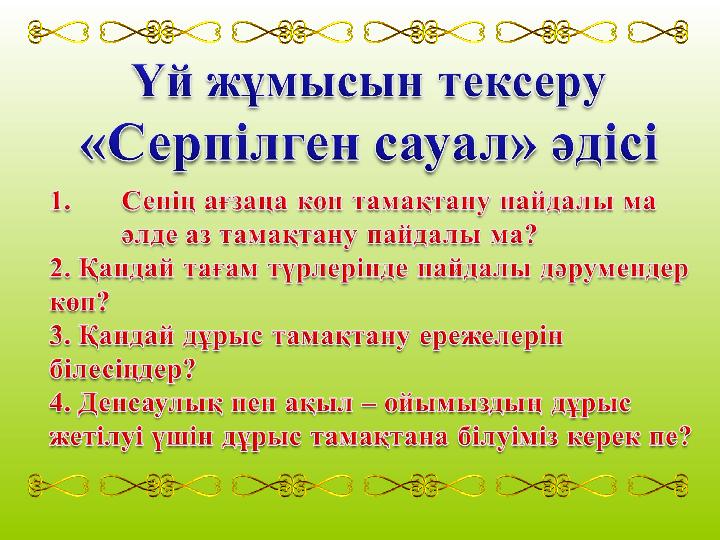 Үй жұмысын тексеру
«Серпілген сауал» әдісі

1. Сенің ағзаңа көп тамақтану пайдалы ма әлде аз тамақтану пайдалы ма?
2. Қандай тағам түрлерінде пайдалы дәрумендер көп?
3. Қандай дұрыс тамақтану ережелерін білесіңдер?
4. Денсаулық пен ақыл – ойымыздың дұрыс жетілуі үшін дұрыс тамақтана білуіміз керек пе?